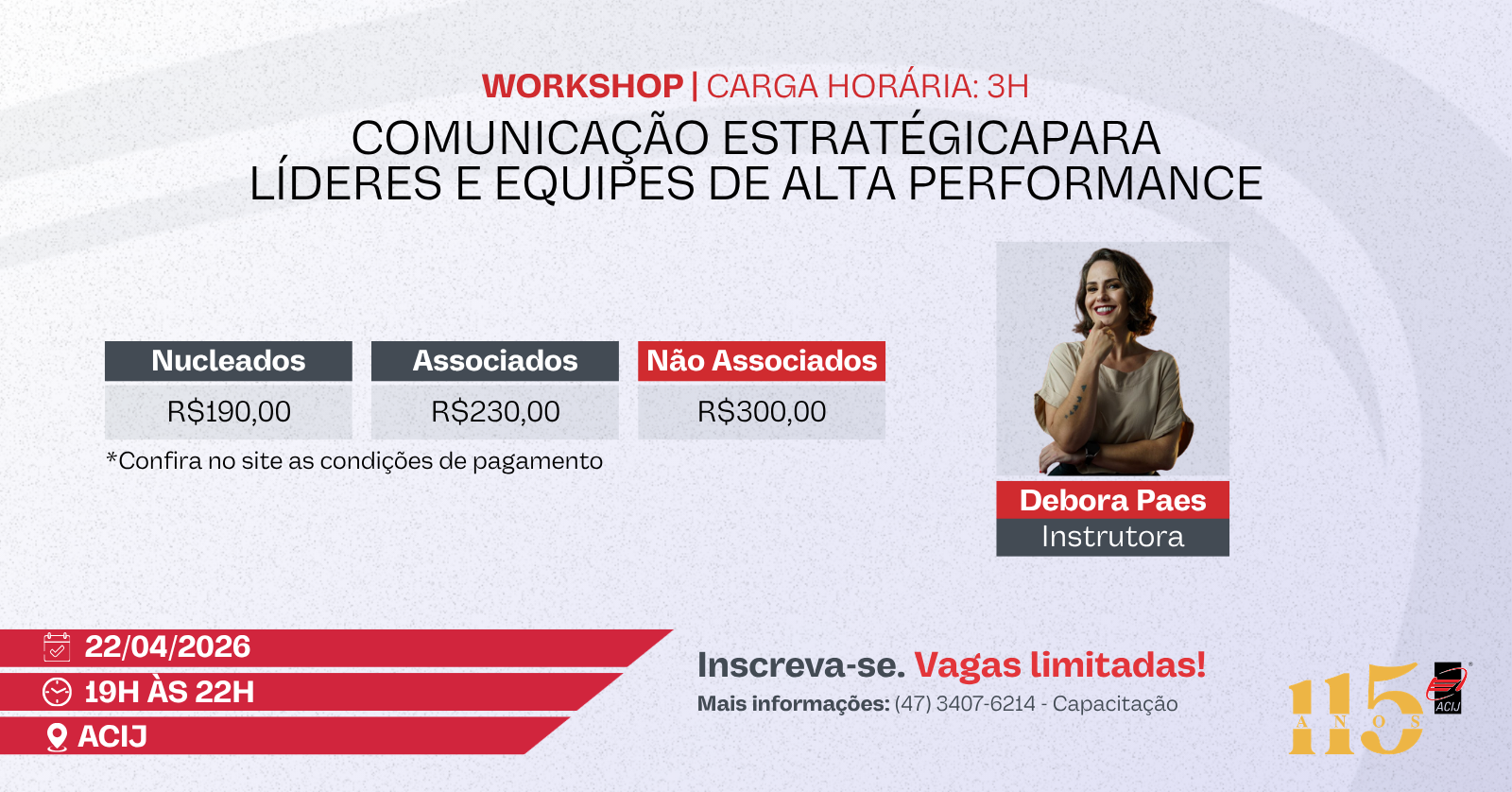 WORKSHOP | CARGA HORÁRIA: 3H

COMUNICAÇÃO ESTRATÉGICAPARA LÍDERES E EQUIPES DE ALTA PERFORMANCE

| Nucleados | Associados | Não Associados |
|---|---|---|
| R$190,00 | R$230,00 | R$300,00 |

*Confira no site as condições de pagamento

Debora Paes
Instrutora

22/04/2026
19H ÀS 22H
ACIJ

Inscreva-se. Vagas limitadas!
Mais informações: (47) 3407-6214 - Capacitação

115 ANOS
ACIJ